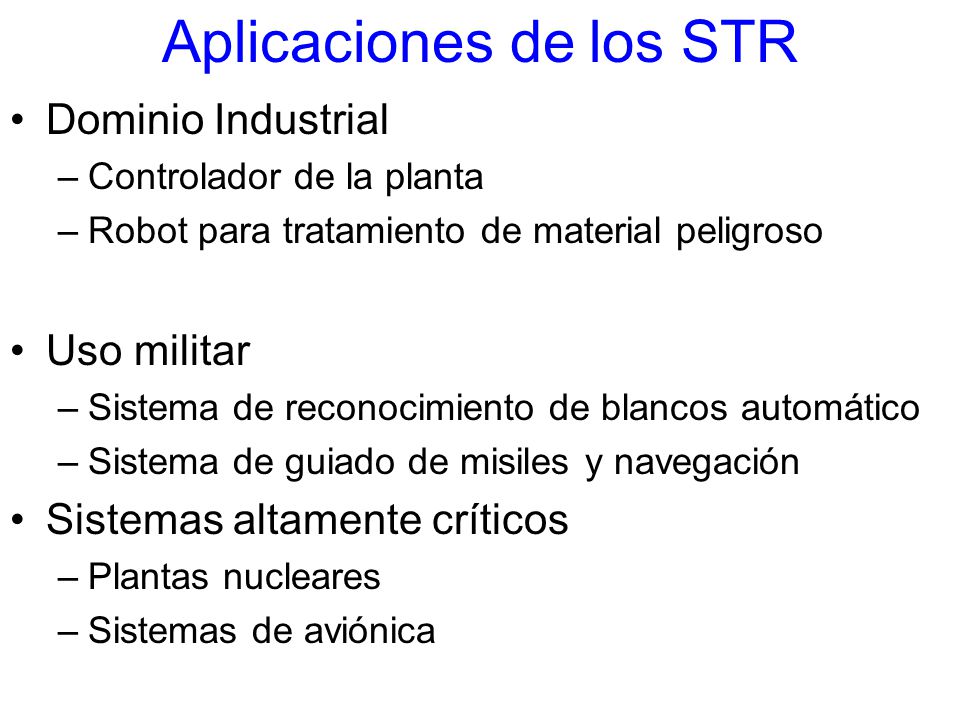 Aplicaciones de los STR

• Dominio Industrial
– Controlador de la planta
– Robot para tratamiento de material peligroso

• Uso militar
– Sistema de reconocimiento de blancos automático
– Sistema de guiado de misiles y navegación

• Sistemas altamente críticos
– Plantas nucleares
– Sistemas de aviónica